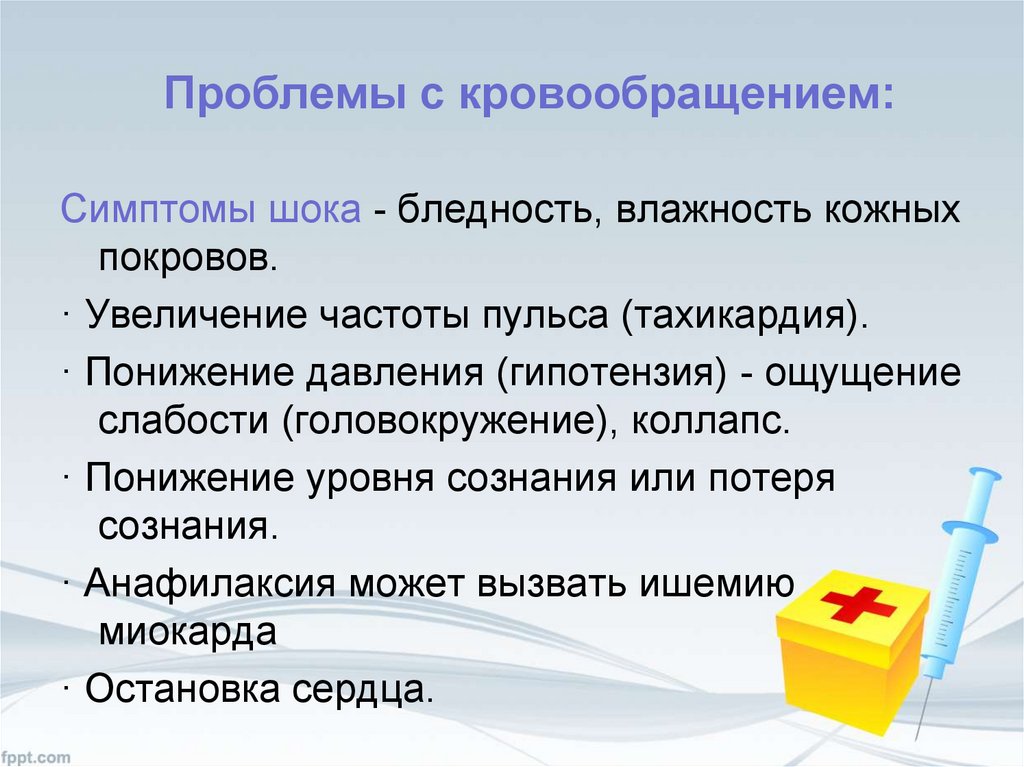 Проблемы с кровообращением:

Симптомы шока - бледность, влажность кожных покровов.

· Увеличение частоты пульса (тахикардия).

· Понижение давления (гипотензия) - ощущение слабости (головокружение), коллапс.

· Понижение уровня сознания или потеря сознания.

· Анафилаксия может вызвать ишемию миокарда

· Остановка сердца.

fppt.com